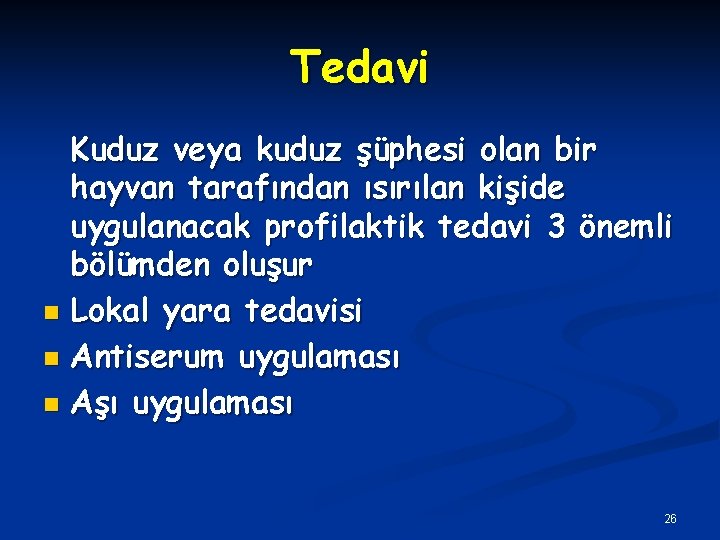 Tedavi

Kuduz veya kuduz şüphesi olan bir hayvan tarafından ısırılan kişide uygulanacak profilaktik tedavi 3 önemli bölümden oluşur

- Lokal yara tedavisi
- Antiserum uygulaması
- Aşı uygulaması

26